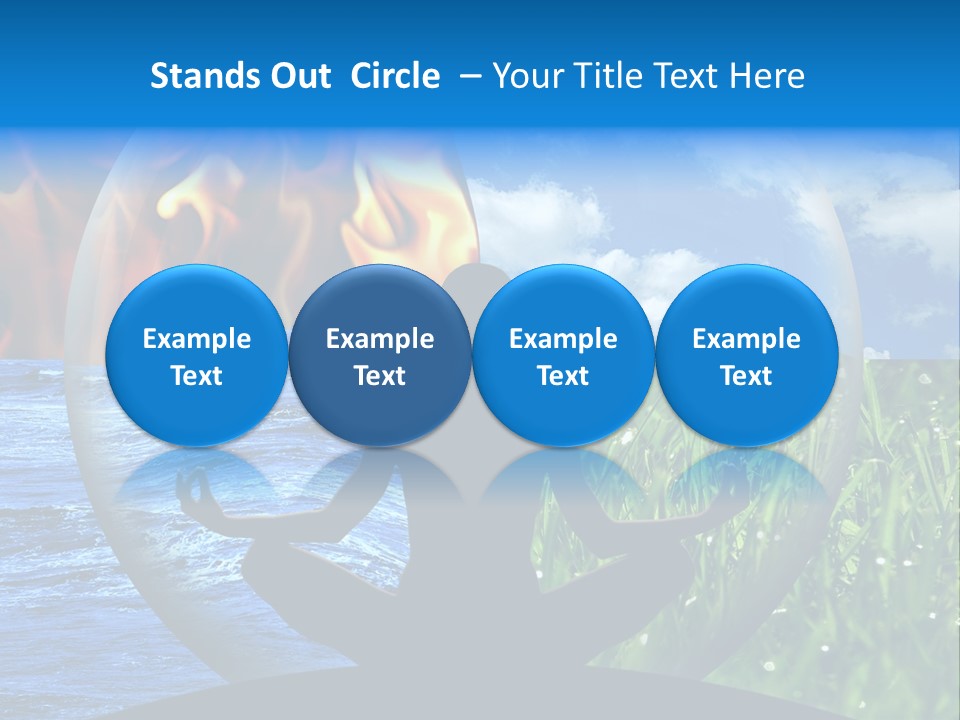 Stands Out Circle – Your Title Text Here

Example Text

Example Text

Example Text

Example Text